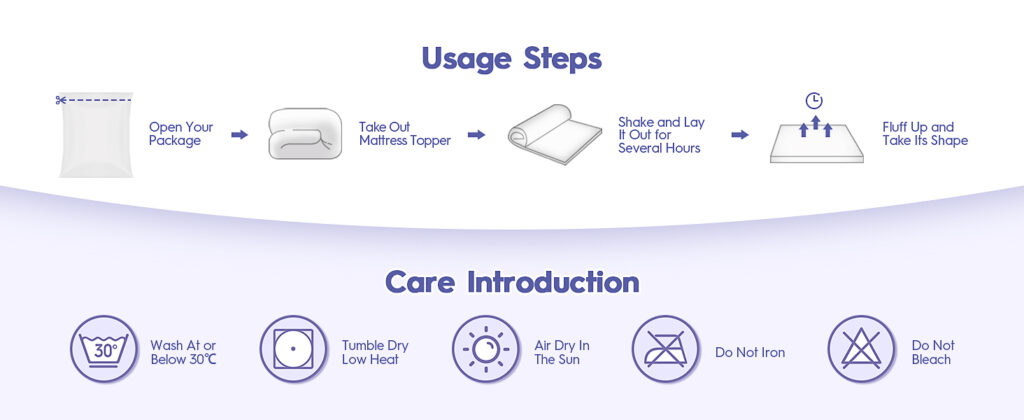 Usage Steps

Open Your Package

Take Out Mattress Topper

Shake and Lay It Out for Several Hours

Fluff Up and Take Its Shape

Care Introduction

30°

Wash At or Below 30℃

Tumble Dry Low Heat

Air Dry In The Sun

Do Not Iron

Do Not Bleach